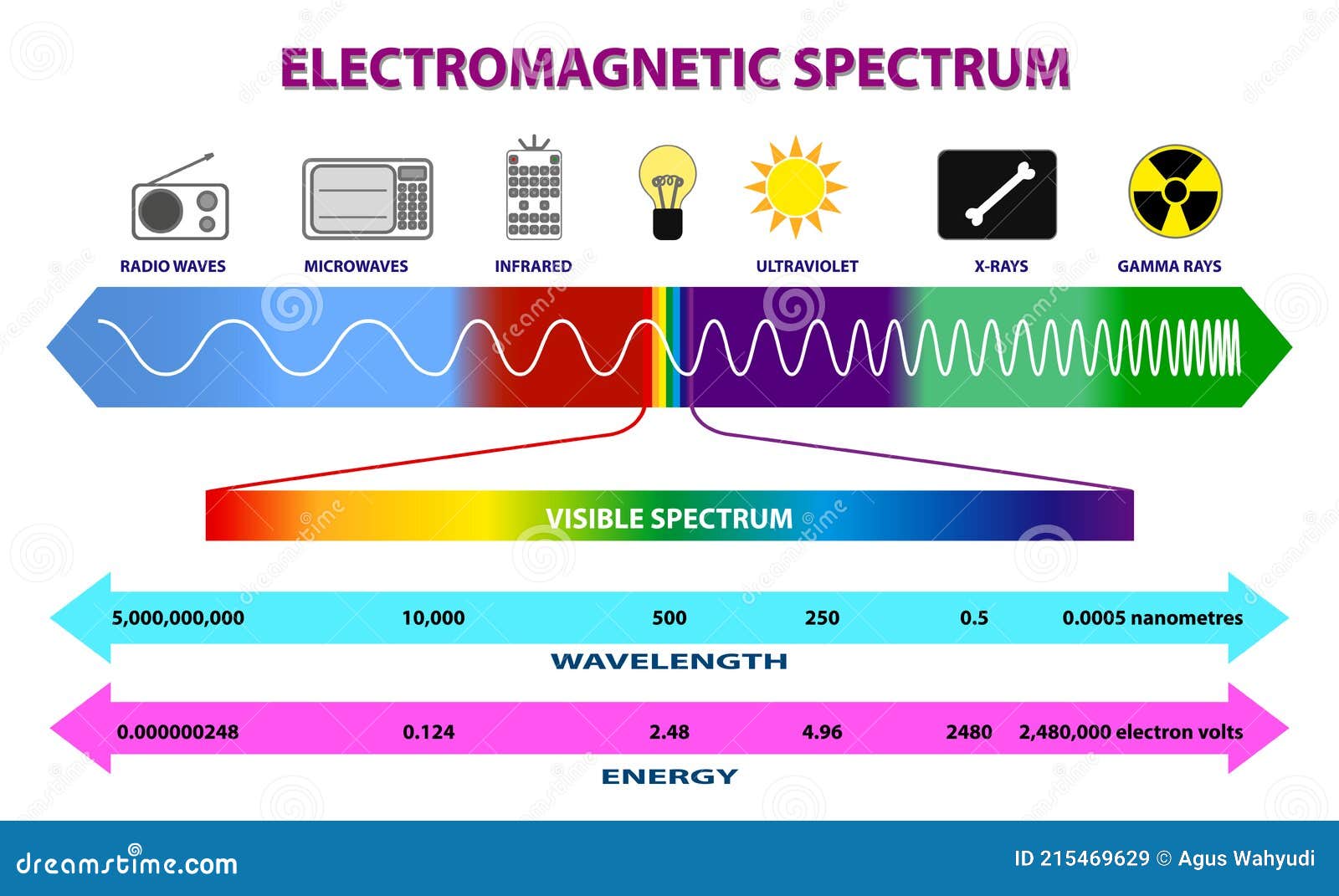 ELECTROMAGNETIC SPECTRUM

RADIO WAVES MICROWAVES INFRARED ULTRAVIOLET X-RAYS GAMMA RAYS

VISIBLE SPECTRUM

5,000,000,000 10,000 500 250 0.5 0.0005 nanometres

WAVELENGTH

0.000000248 0.124 2.48 4.96 2480 2,480,000 electron volts

ENERGY

dreamstime.com

ID 215469629 © Agus Wahyudi